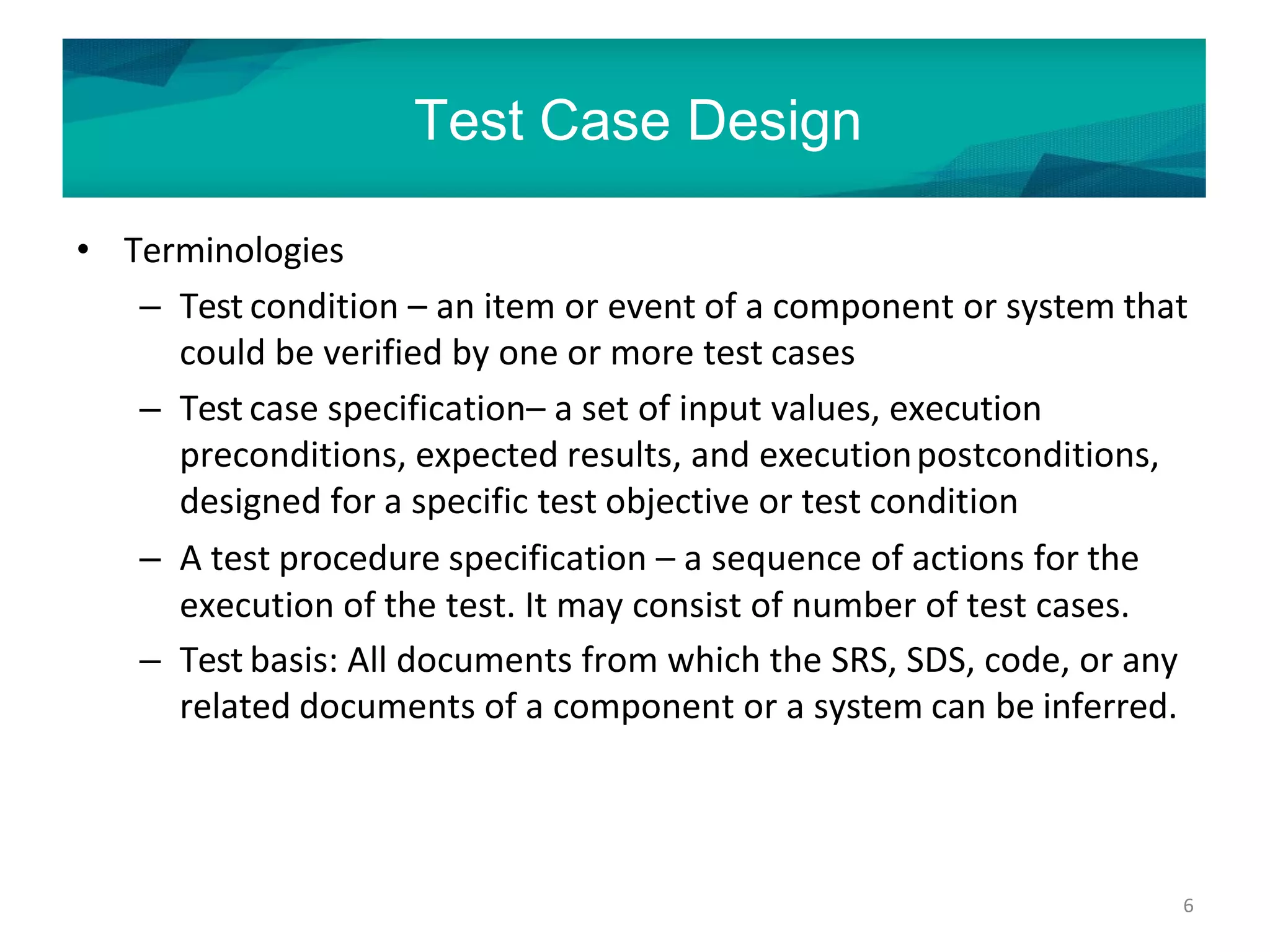 Test Case Design

• Terminologies
– Test condition – an item or event of a component or system that could be verified by one or more test cases
– Test case specification– a set of input values, execution preconditions, expected results, and execution postconditions, designed for a specific test objective or test condition
– A test procedure specification – a sequence of actions for the execution of the test. It may consist of number of test cases.
– Test basis: All documents from which the SRS, SDS, code, or any related documents of a component or a system can be inferred.

6